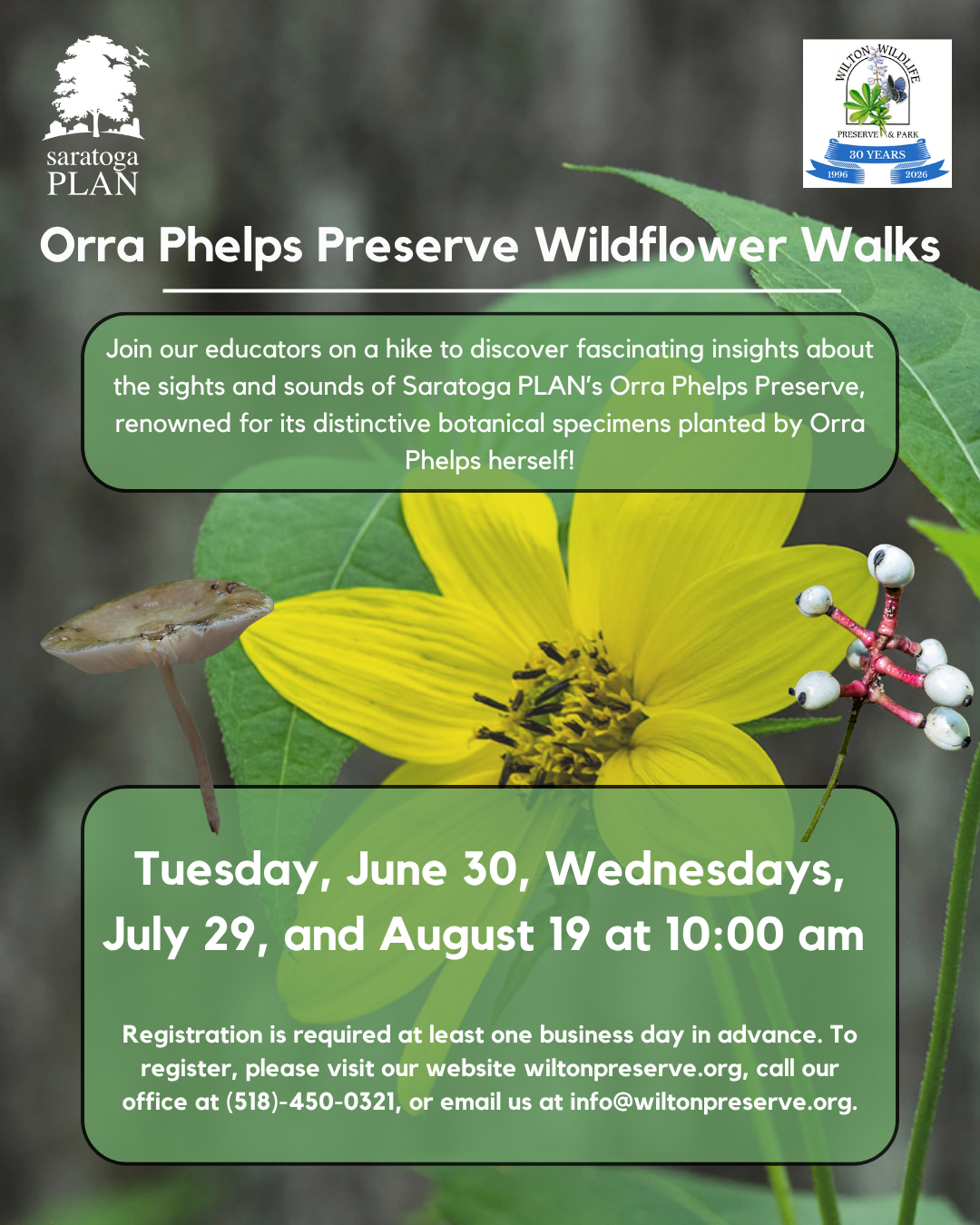 saratoga PLAN

WILTON WILDLIFE PRESERVE & PARK 30 YEARS 1996 2026

Orra Phelps Preserve Wildflower Walks

Join our educators on a hike to discover fascinating insights about the sights and sounds of Saratoga PLAN's Orra Phelps Preserve, renowned for its distinctive botanical specimens planted by Orra Phelps herself!

Tuesday, June 30, Wednesdays, July 29, and August 19 at 10:00 am

Registration is required at least one business day in advance. To register, please visit our website wiltonpreserve.org, call our office at (518)-450-0321, or email us at info@wiltonpreserve.org.